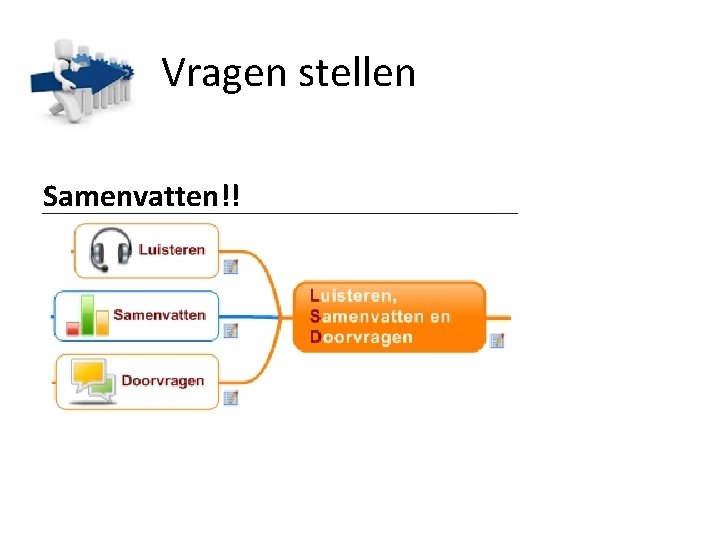 Vragen stellen

Samenvatten!!

Luisteren

Samenvatten

Doorvragen

Luisteren, Samenvatten en Doorvragen